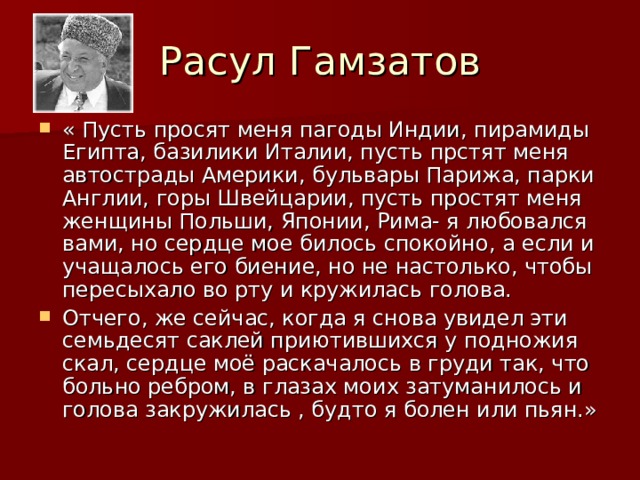 Расул Гамзатов

« Пусть просят меня пагоды Индии, пирамиды Египта, базилики Италии, пусть прстят меня автострады Америки, бульвары Парижа, парки Англии, горы Швейцарии, пусть простят меня женщины Польши, Японии, Рима- я любовался вами, но сердце мое билось спокойно, а если и учащалось его биение, но не настолько, чтобы пересыхало во рту и кружилась голова.

Отчего, же сейчас, когда я снова увидел эти семьдесят саклей приютившихся у подножия скал, сердце моё раскачалось в груди так, что больно ребром, в глазах моих затуманилось и голова закружилась , будто я болен или пьян.»